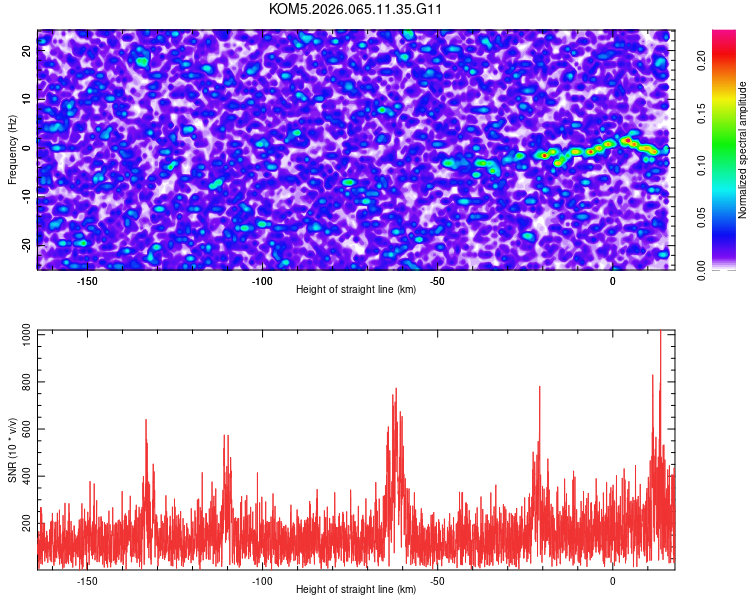 KOM5.2026.065.11.35.G11

Frequency (Hz)

20
10
0
-10
-20

-150
-100
-50
0

Height of straight line (km)

Normalized spectral amplitude

0.00
0.05
0.10
0.15
0.20

SNR (10 * v/v)

1000
800
600
400
200

-150
-100
-50
0

Height of straight line (km)